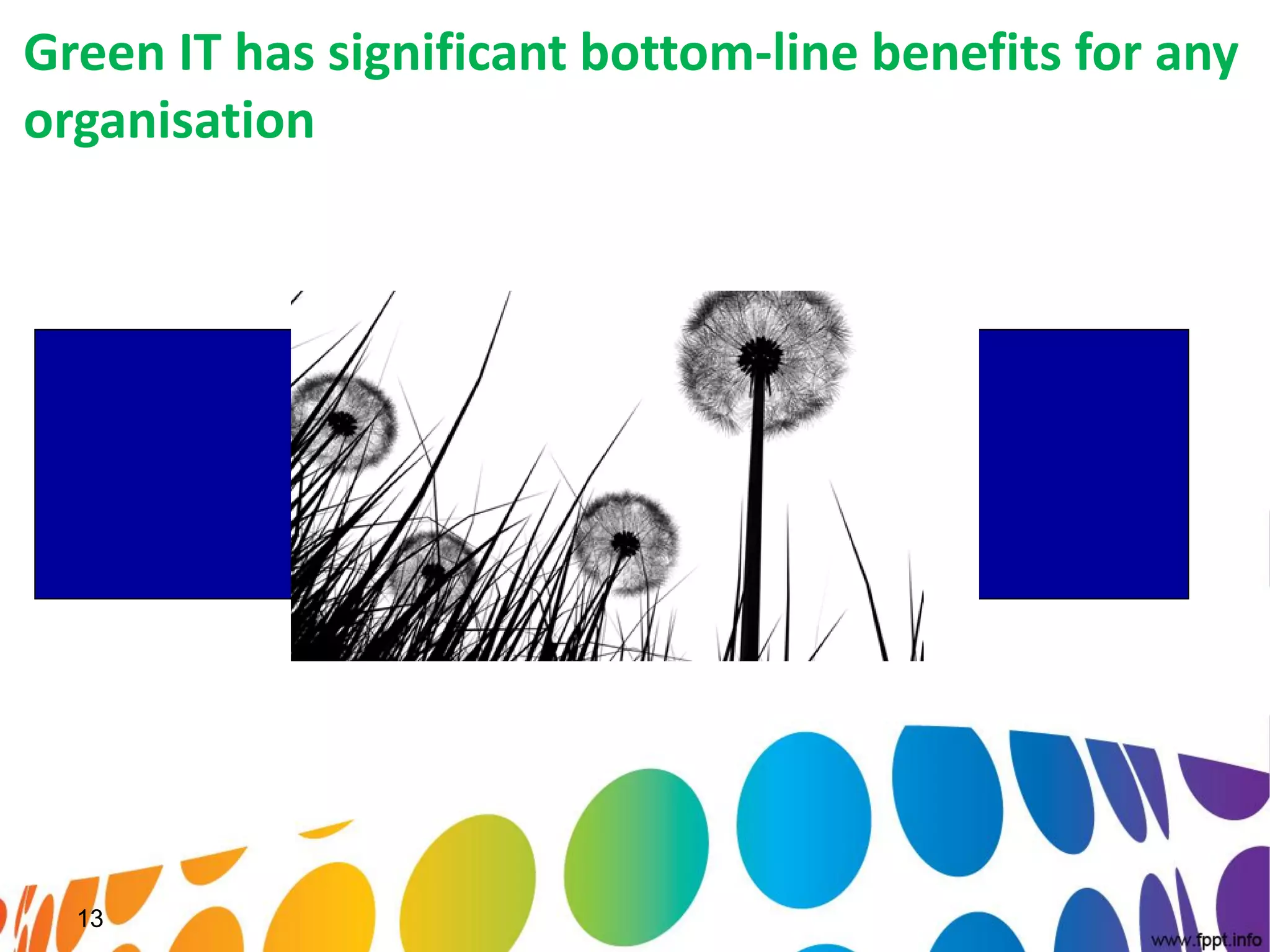 Green IT has significant bottom-line benefits for any organisation

13

www.fppt.info